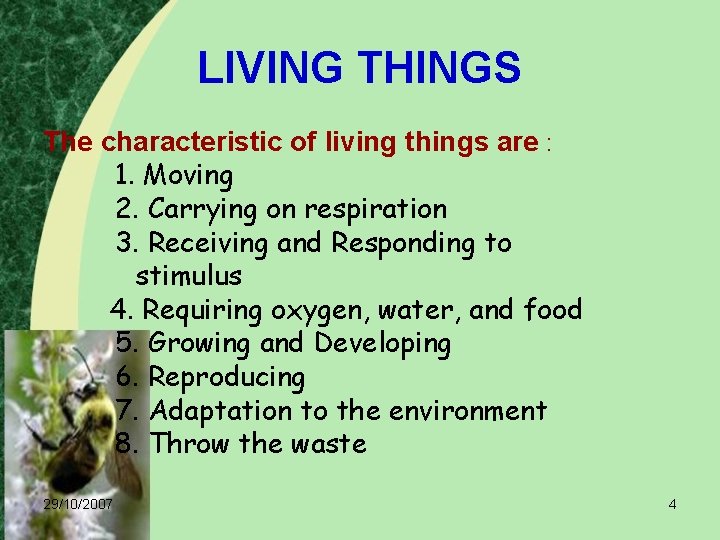 LIVING THINGS

The characteristic of living things are :

1. Moving
2. Carrying on respiration
3. Receiving and Responding to stimulus
4. Requiring oxygen, water, and food
5. Growing and Developing
6. Reproducing
7. Adaptation to the environment
8. Throw the waste

29/10/2007

4